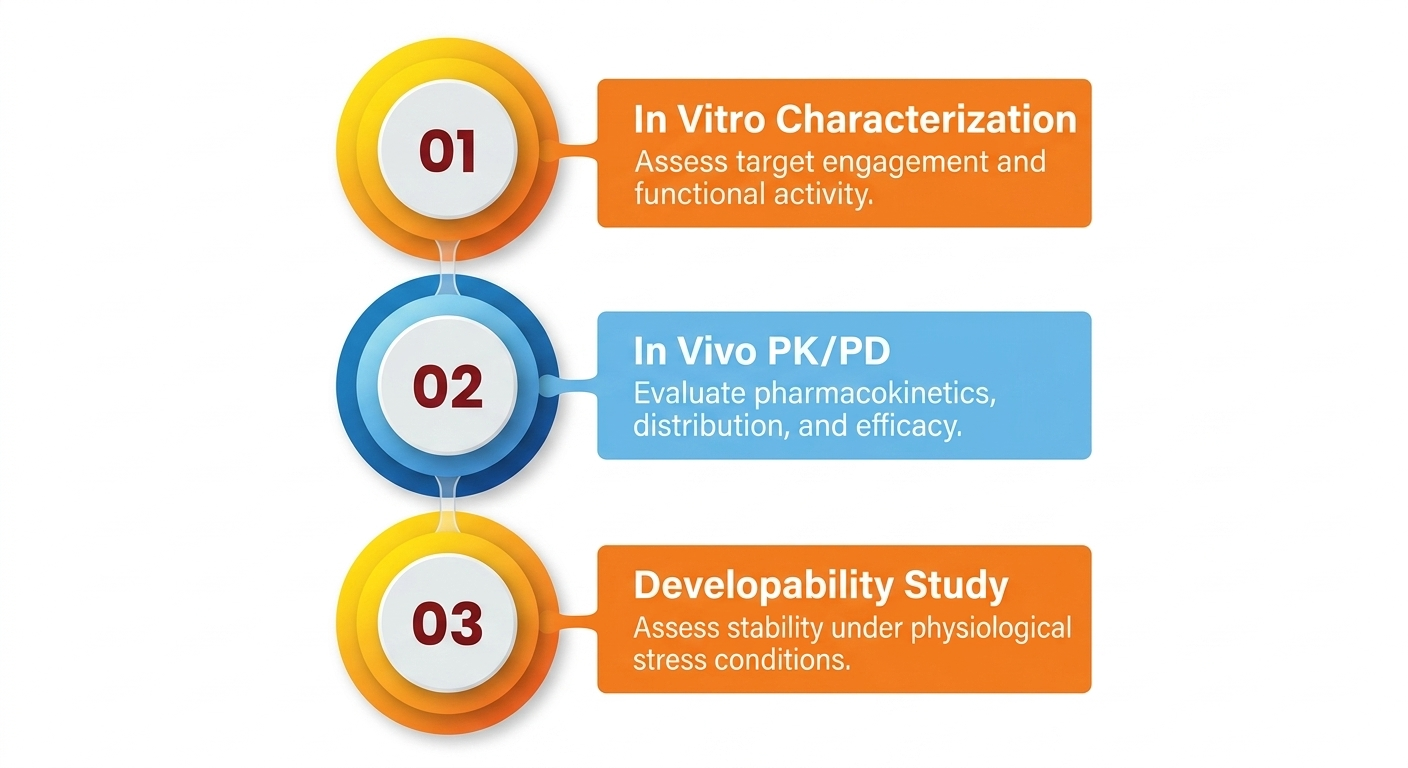 01

In Vitro Characterization
Assess target engagement and functional activity.

02

In Vivo PK/PD
Evaluate pharmacokinetics, distribution, and efficacy.

03

Developability Study
Assess stability under physiological stress conditions.